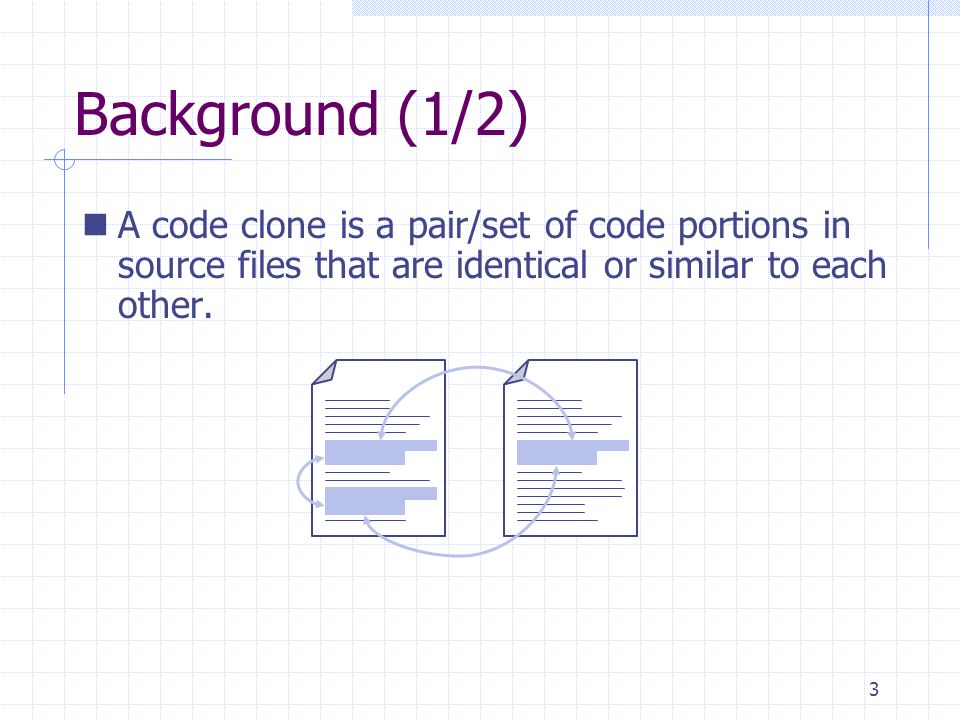 Background (1/2)

A code clone is a pair/set of code portions in source files that are identical or similar to each other.

3